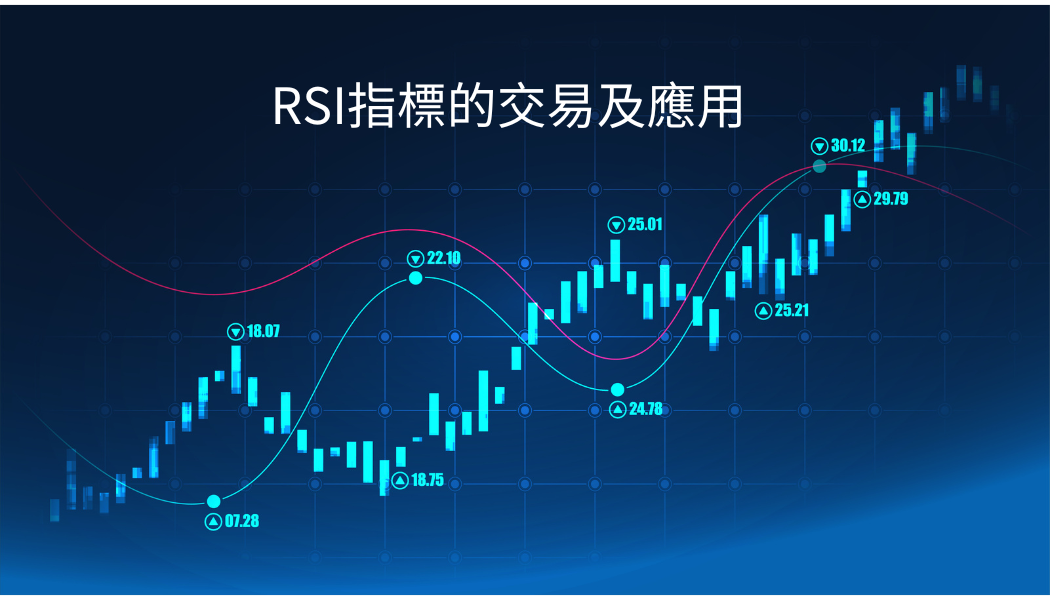 RSI指標的交易及應用

30.12

29.79

25.01

22.10

25.21

18.07

24.78

18.75

07.28